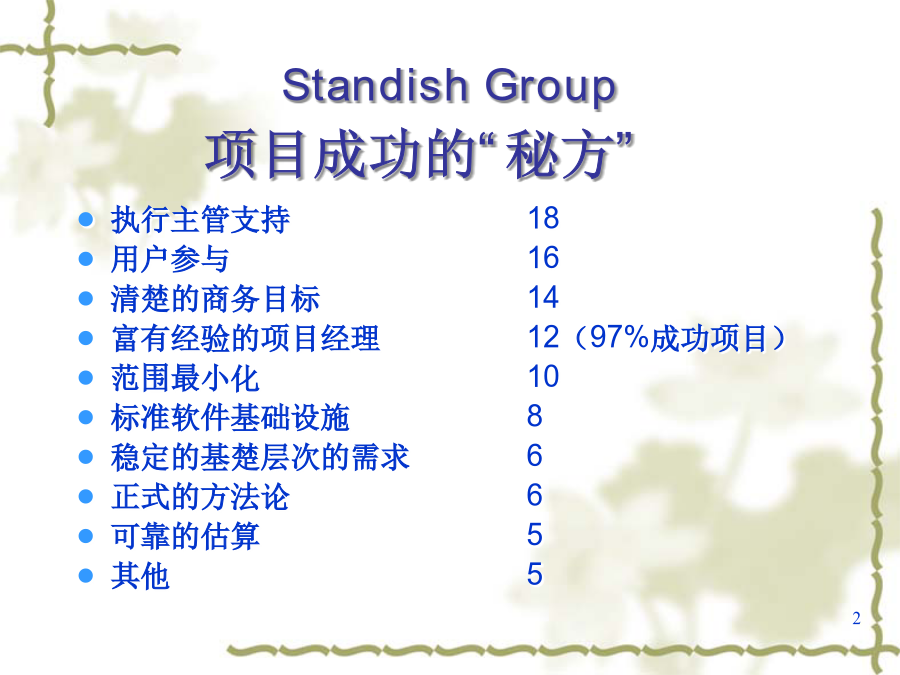 Standish Group
项目成功的“秘方”

- 执行主管支持 18
- 用户参与 16
- 清楚的商务目标 14
- 富有经验的项目经理 12（97%成功项目）
- 范围最小化 10
- 标准软件基础设施 8
- 稳定的基楚层次的需求 6
- 正式的方法论 6
- 可靠的估算 5
- 其他 5

2